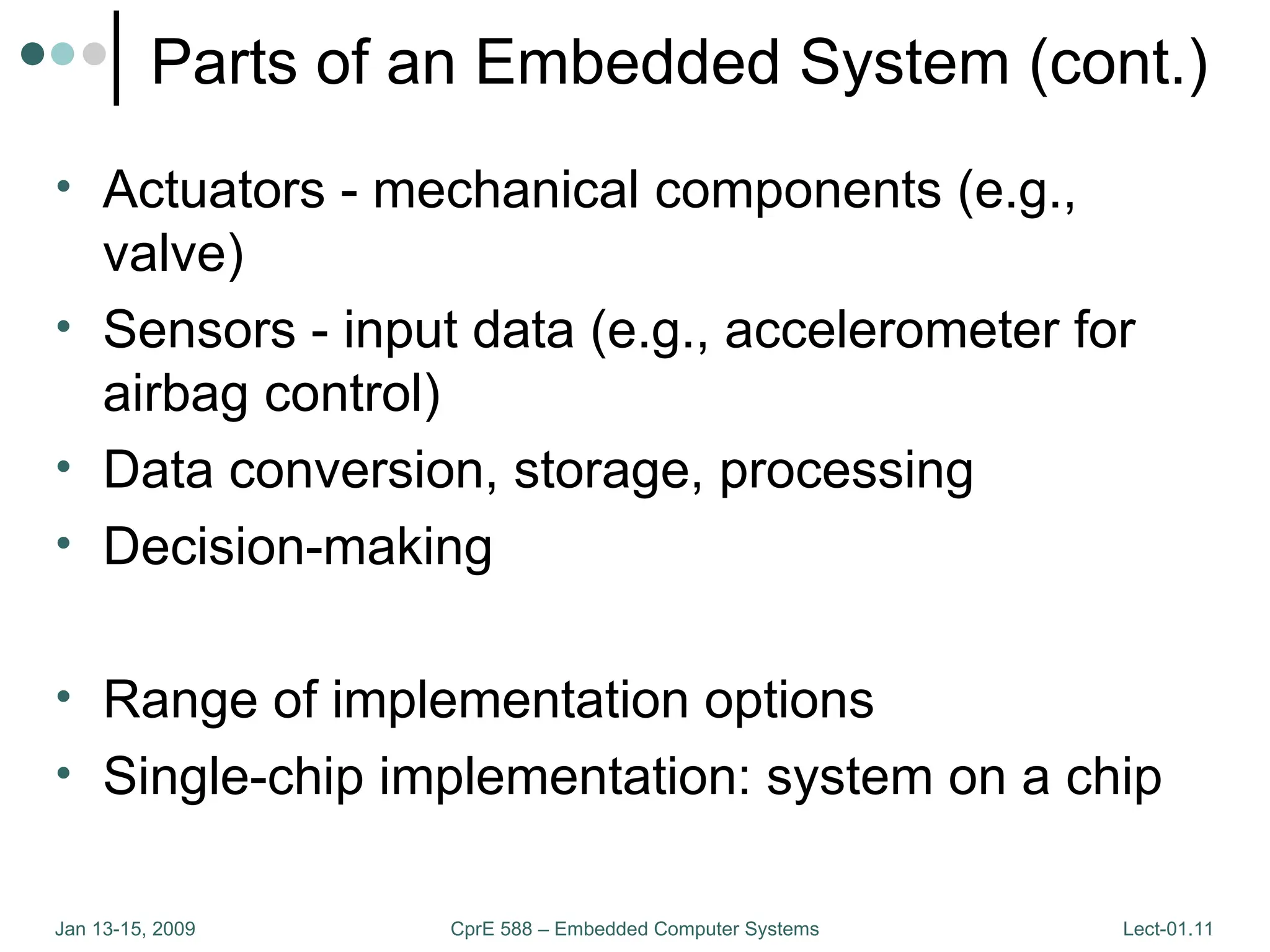 Parts of an Embedded System (cont.)

• Actuators - mechanical components (e.g., valve)
• Sensors - input data (e.g., accelerometer for airbag control)
• Data conversion, storage, processing
• Decision-making

• Range of implementation options
• Single-chip implementation: system on a chip

Jan 13-15, 2009 CprE 588 – Embedded Computer Systems Lect-01.11